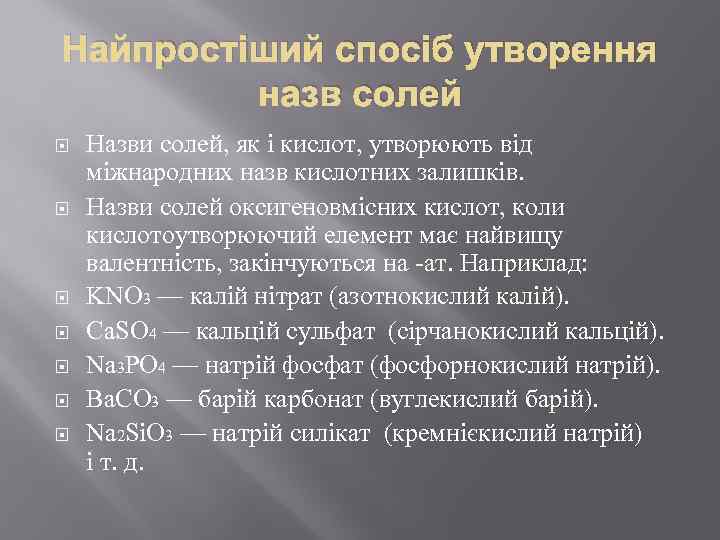 Найпростіший спосіб утворення назв солей

Назви солей, як і кислот, утворюють від міжнародних назв кислотних залишків.

Назви солей оксигеновмісних кислот, коли кислотоутворюючий елемент має найвищу валентність, закінчуються на -ат. Наприклад:

$KNO_3$ — калій нітрат (азотнокислий калій).

$CaSO_4$ — кальцій сульфат (сірчанокислий кальцій).

$Na_3PO_4$ — натрій фосфат (фосфорнокислий натрій).

$BaCO_3$ — барій карбонат (вуглекислий барій).

$Na_2SiO_3$ — натрій силікат (кремнієкислий натрій) і т. д.